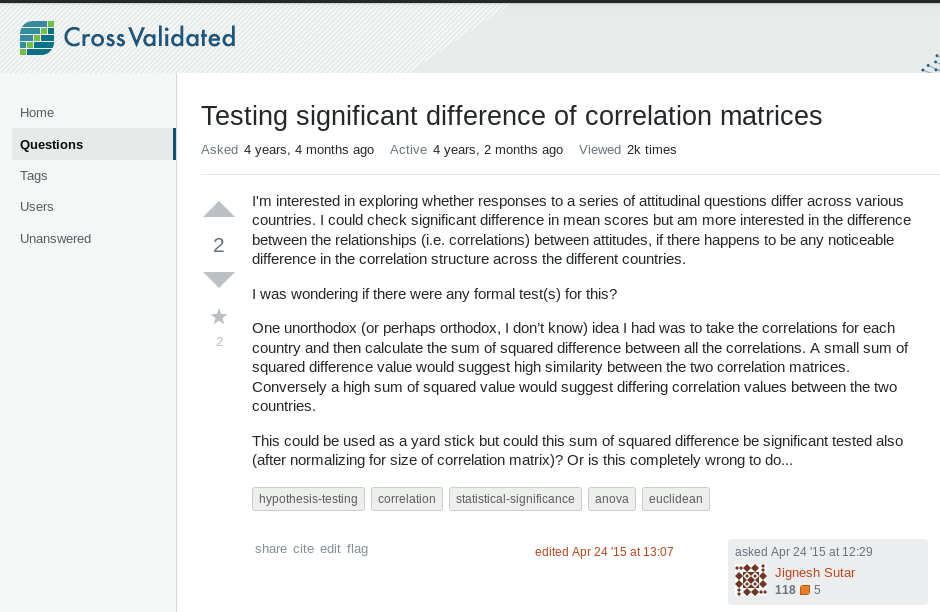 Cross Validated

Home
Questions
Tags
Users
Unanswered

Testing significant difference of correlation matrices

Asked 4 years, 4 months ago Active 4 years, 2 months ago Viewed 2k times

2

2

I'm interested in exploring whether responses to a series of attitudinal questions differ across various countries. I could check significant difference in mean scores but am more interested in the difference between the relationships (i.e. correlations) between attitudes, if there happens to be any noticeable difference in the correlation structure across the different countries.

I was wondering if there were any formal test(s) for this?

One unorthodox (or perhaps orthodox, I don't know) idea I had was to take the correlations for each country and then calculate the sum of squared difference between all the correlations. A small sum of squared difference value would suggest high similarity between the two correlation matrices. Conversely a high sum of squared value would suggest differing correlation values between the two countries.

This could be used as a yard stick but could this sum of squared difference be significant tested also (after normalizing for size of correlation matrix)? Or is this completely wrong to do...

hypothesis-testing correlation statistical-significance anova euclidean

share cite edit flag

edited Apr 24 '15 at 13:07

asked Apr 24 '15 at 12:29
Jignesh Sutar
118 5